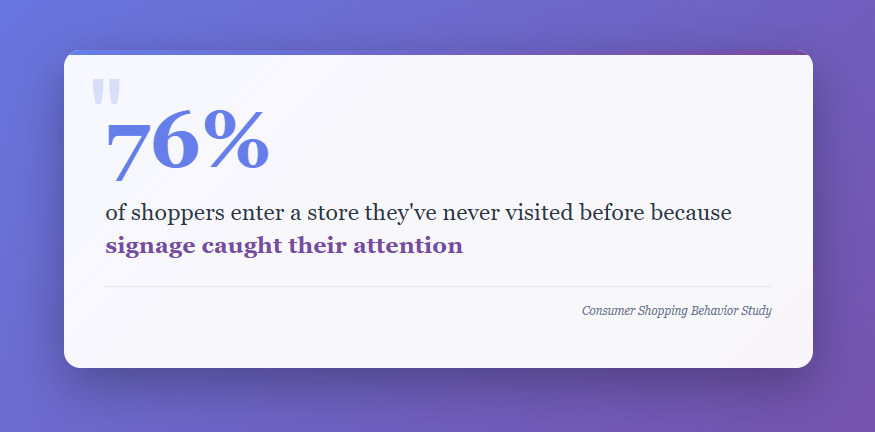 "
76%

of shoppers enter a store they've never visited before because signage caught their attention

Consumer Shopping Behavior Study